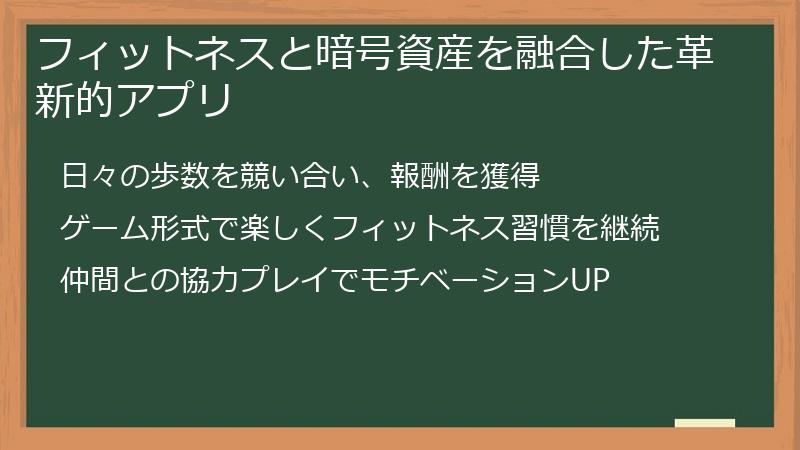 フィットネスと暗号資産を融合した革新的アプリ

日々の歩数を競い合い、報酬を獲得

ゲーム形式で楽しくフィットネス習慣を継続

仲間との協力プレイでモチベーションUP